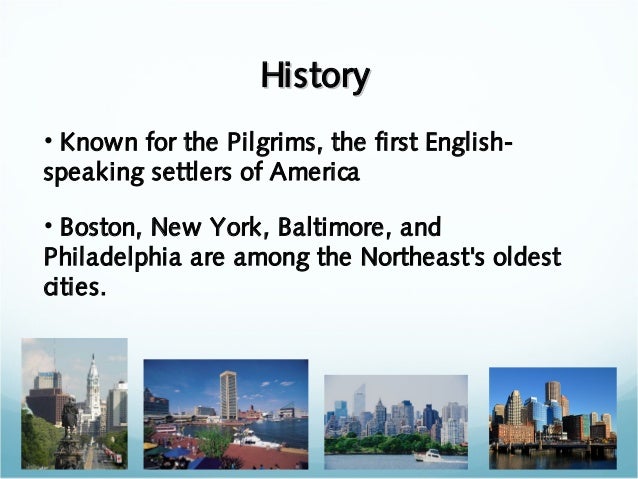 History

• Known for the Pilgrims, the first English-speaking settlers of America

• Boston, New York, Baltimore, and Philadelphia are among the Northeast's oldest cities.